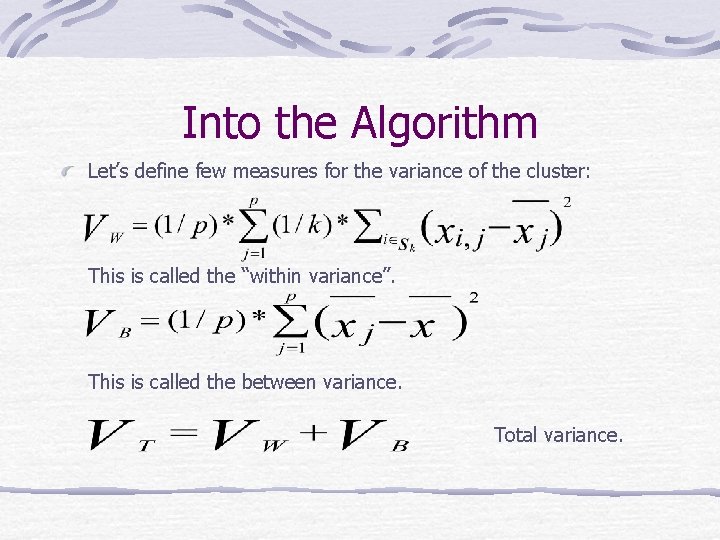 Into the Algorithm

Let’s define few measures for the variance of the cluster:

$V_W = (1/p) * \sum_{j=1}^{p} (1/k) * \sum_{i \in S_k} (x_{i,j} - \overline{x_j})^2$

This is called the “within variance”.

$V_B = (1/p) * \sum_{j=1}^{p} (\overline{x_j} - \overline{x})^2$

This is called the between variance.

$V_T = V_W + V_B$ Total variance.